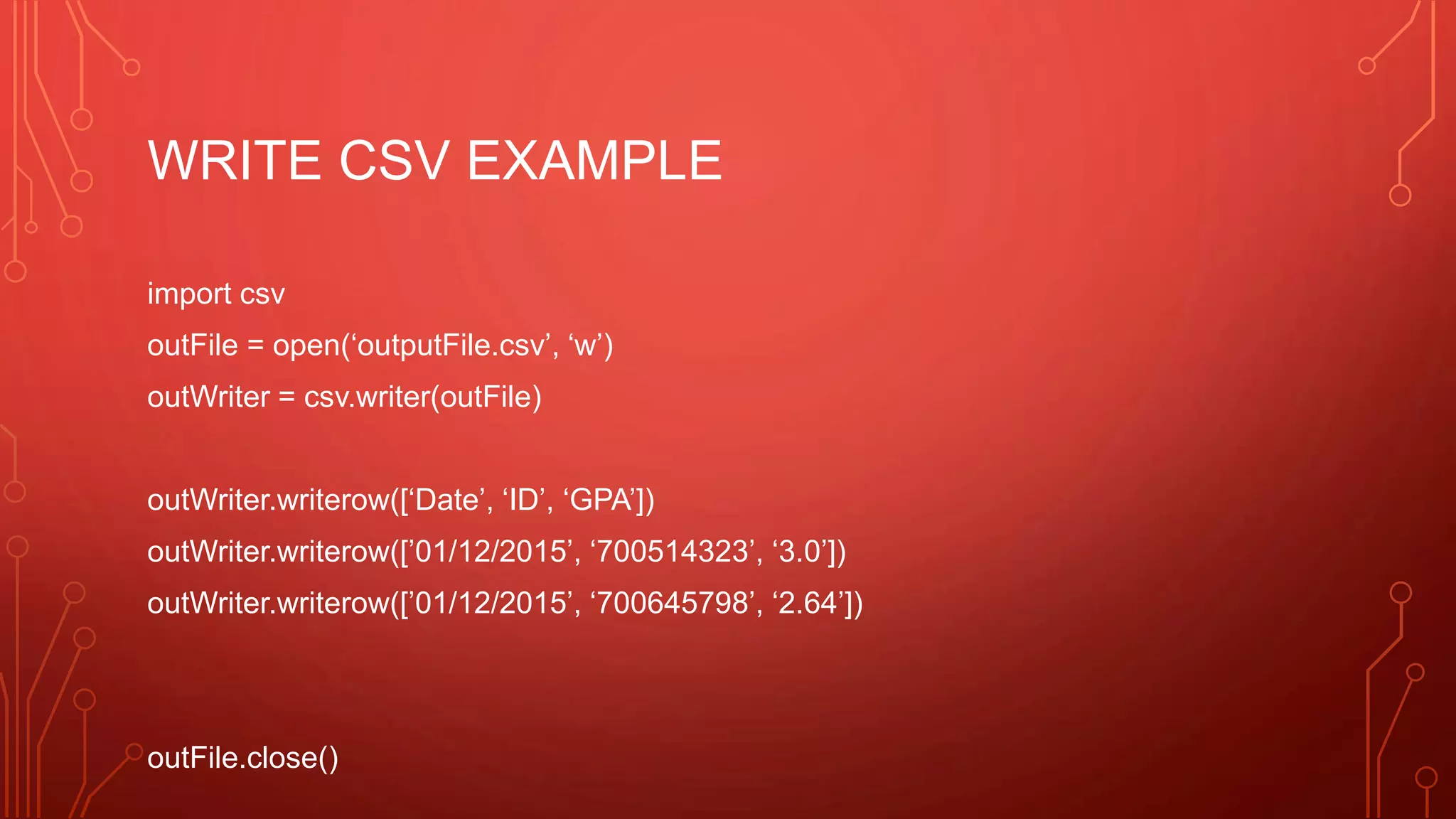 WRITE CSV EXAMPLE

import csv
outFile = open(‘outputFile.csv’, ‘w’)
outWriter = csv.writer(outFile)

outWriter.writerow([‘Date’, ‘ID’, ‘GPA’])
outWriter.writerow([’01/12/2015’, ‘700514323’, ‘3.0’])
outWriter.writerow([’01/12/2015’, ‘700645798’, ‘2.64’])

outFile.close()